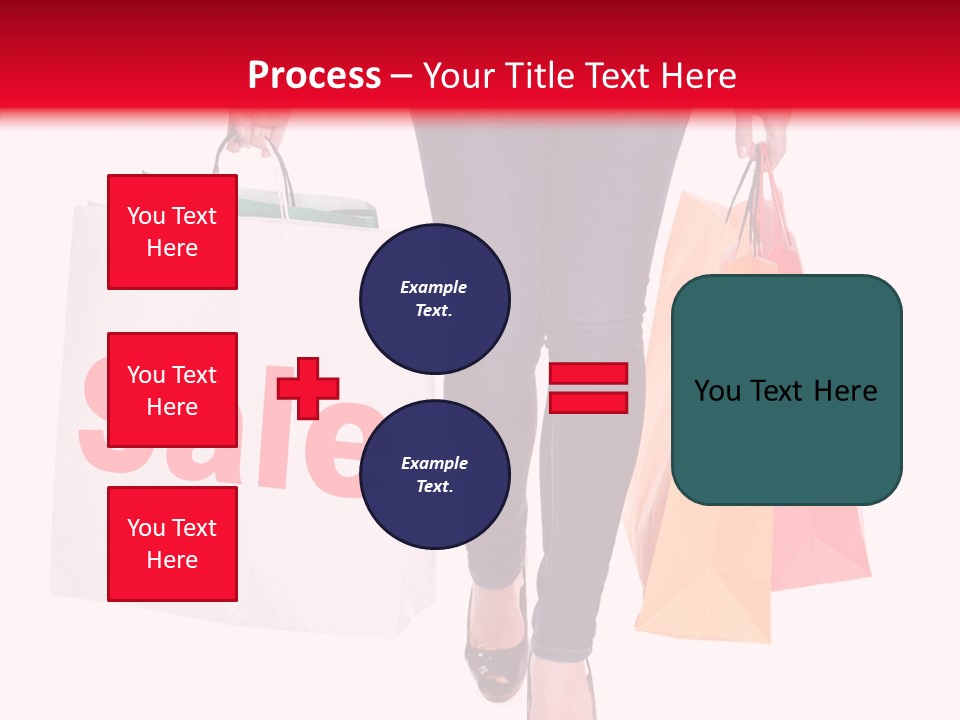 Process – Your Title Text Here

You Text Here

You Text Here

You Text Here

Sale

Example Text.

Example Text.

You Text Here